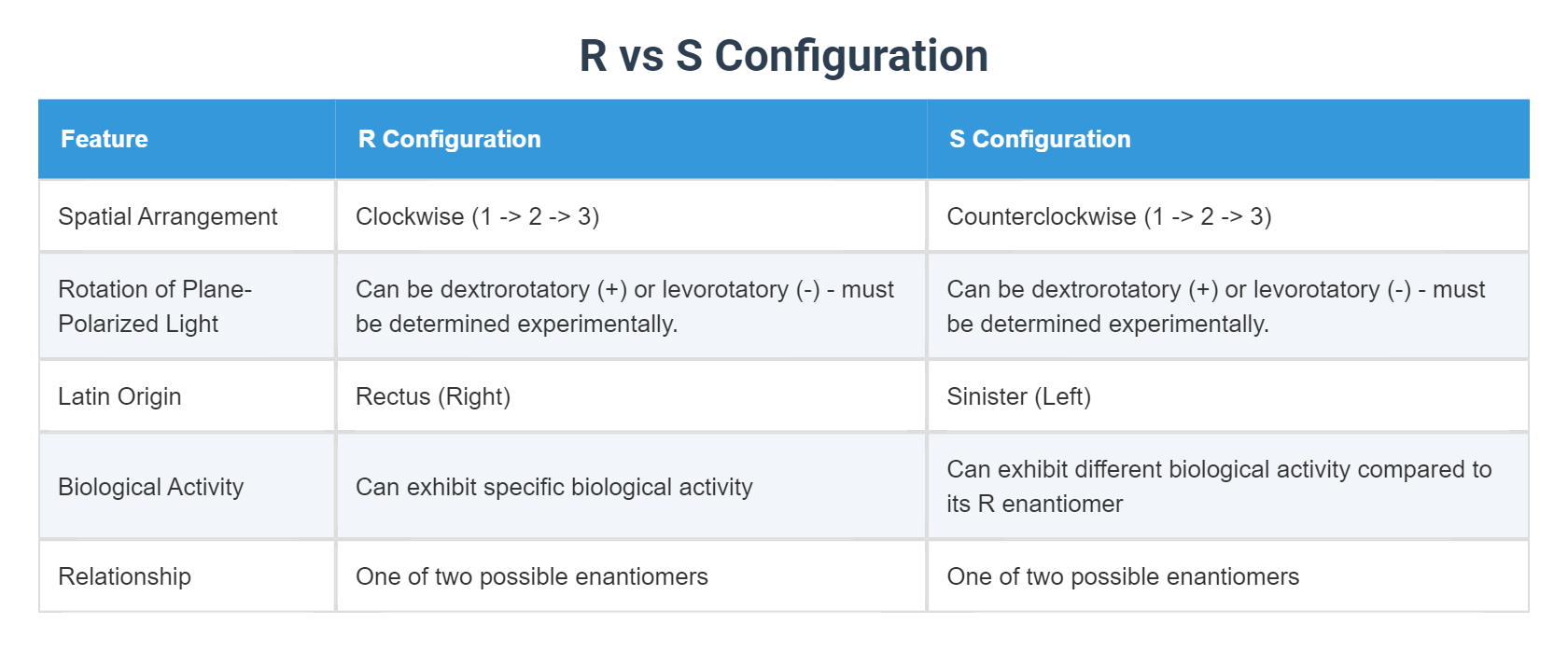 R vs S Configuration

| Feature | R Configuration | S Configuration |
|---|---|---|
| Spatial Arrangement | Clockwise (1 -> 2 -> 3) | Counterclockwise (1 -> 2 -> 3) |
| Rotation of Plane-Polarized Light | Can be dextrorotatory (+) or levorotatory (-) - must be determined experimentally. | Can be dextrorotatory (+) or levorotatory (-) - must be determined experimentally. |
| Latin Origin | Rectus (Right) | Sinister (Left) |
| Biological Activity | Can exhibit specific biological activity | Can exhibit different biological activity compared to its R enantiomer |
| Relationship | One of two possible enantiomers | One of two possible enantiomers |